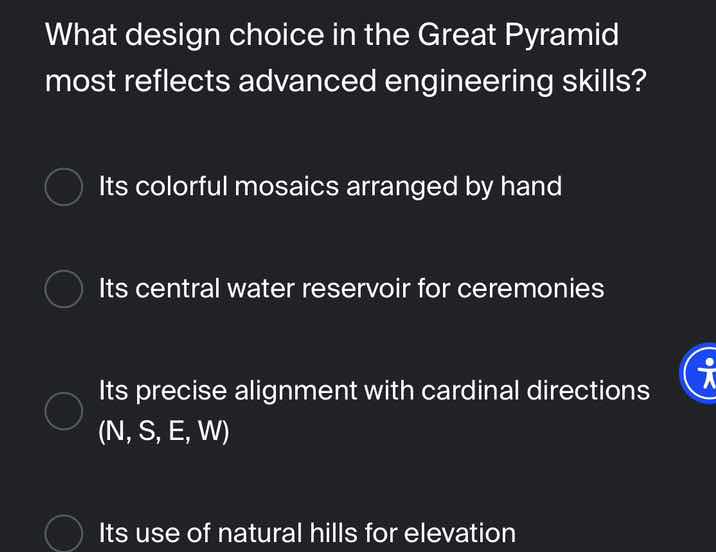 What design choice in the Great Pyramid most reflects advanced engineering skills?

Its colorful mosaics arranged by hand

Its central water reservoir for ceremonies

Its precise alignment with cardinal directions (N, S, E, W)

Its use of natural hills for elevation